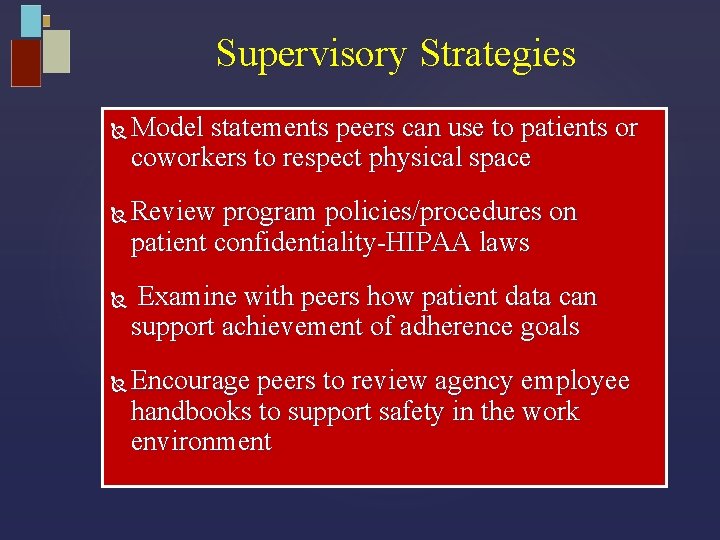 Supervisory Strategies

Model statements peers can use to patients or coworkers to respect physical space

Review program policies/procedures on patient confidentiality-HIPAA laws

Examine with peers how patient data can support achievement of adherence goals

Encourage peers to review agency employee handbooks to support safety in the work environment